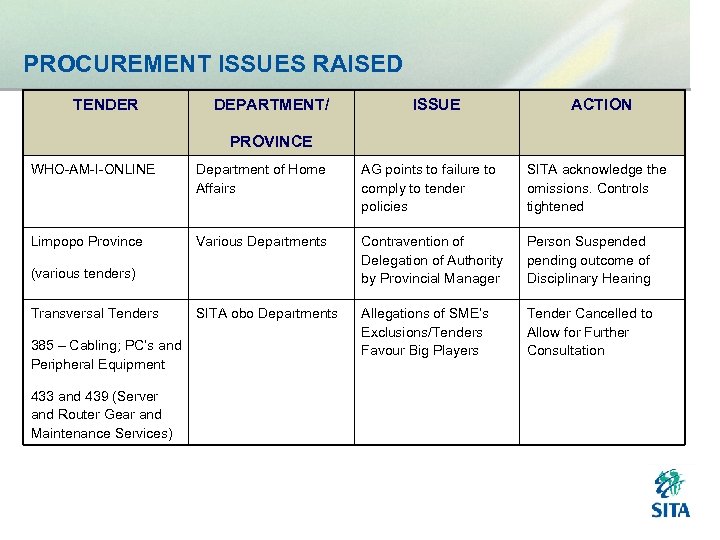 PROCUREMENT ISSUES RAISED

| TENDER | DEPARTMENT/ PROVINCE | ISSUE | ACTION |
|---|---|---|---|
| WHO-AM-I-ONLINE | Department of Home Affairs | AG points to failure to comply to tender policies | SITA acknowledge the omissions. Controls tightened |
| Limpopo Province (various tenders) | Various Departments | Contravention of Delegation of Authority by Provincial Manager | Person Suspended pending outcome of Disciplinary Hearing |
| Transversal Tenders 385 – Cabling; PC's and Peripheral Equipment 433 and 439 (Server and Router Gear and Maintenance Services) | SITA obo Departments | Allegations of SME's Exclusions/Tenders Favour Big Players | Tender Cancelled to Allow for Further Consultation |

SITA